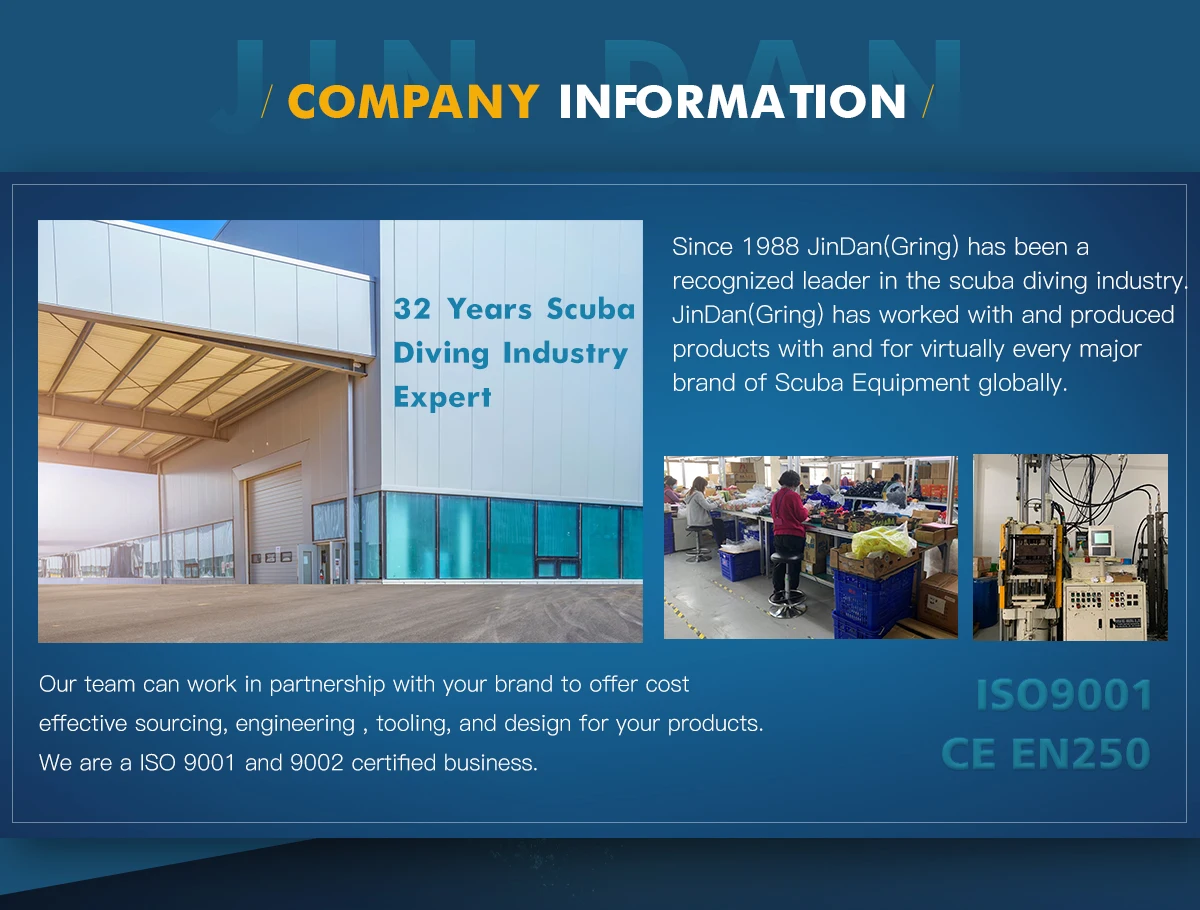 JIN DAN

/ COMPANY INFORMATION /

32 Years Scuba Diving Industry Expert

Since 1988 JinDan(Gring) has been a recognized leader in the scuba diving industry. JinDan(Gring) has worked with and produced products with and for virtually every major brand of Scuba Equipment globally.

Our team can work in partnership with your brand to offer cost effective sourcing, engineering , tooling, and design for your products. We are a ISO 9001 and 9002 certified business.

ISO9001
CE EN250